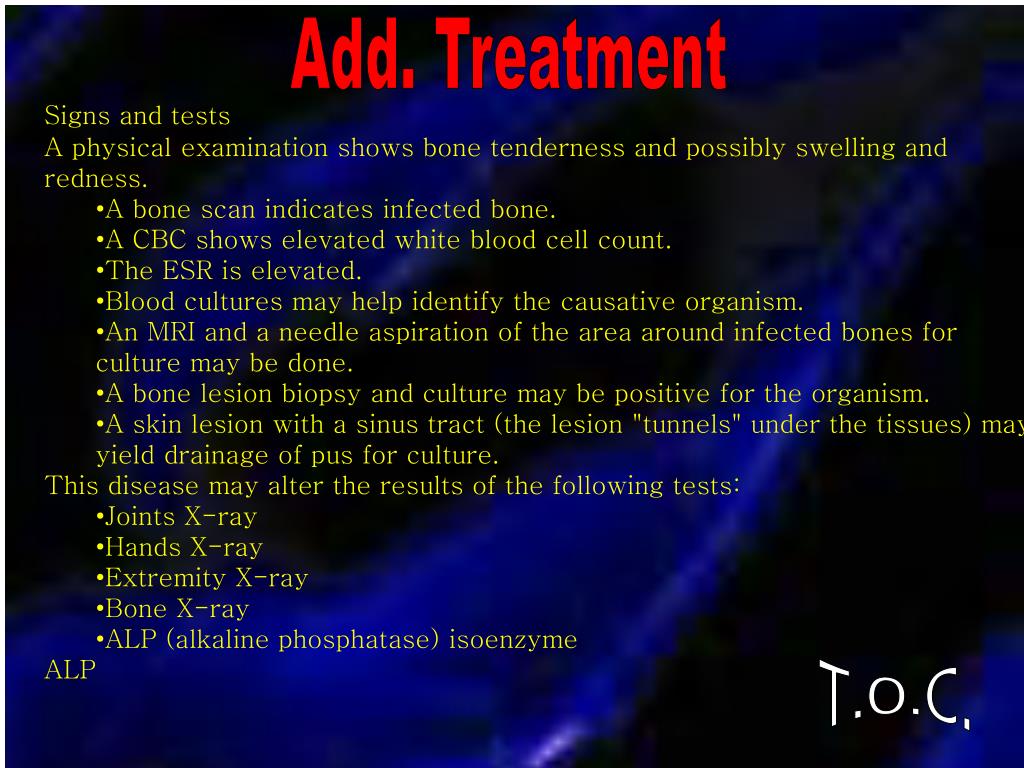 Add. Treatment

Signs and tests
A physical examination shows bone tenderness and possibly swelling and redness.
•A bone scan indicates infected bone.
•A CBC shows elevated white blood cell count.
•The ESR is elevated.
•Blood cultures may help identify the causative organism.
•An MRI and a needle aspiration of the area around infected bones for culture may be done.
•A bone lesion biopsy and culture may be positive for the organism.
•A skin lesion with a sinus tract (the lesion "tunnels" under the tissues) may yield drainage of pus for culture.
This disease may alter the results of the following tests:
•Joints X-ray
•Hands X-ray
•Extremity X-ray
•Bone X-ray
•ALP (alkaline phosphatase) isoenzyme
ALP

T.O.C.